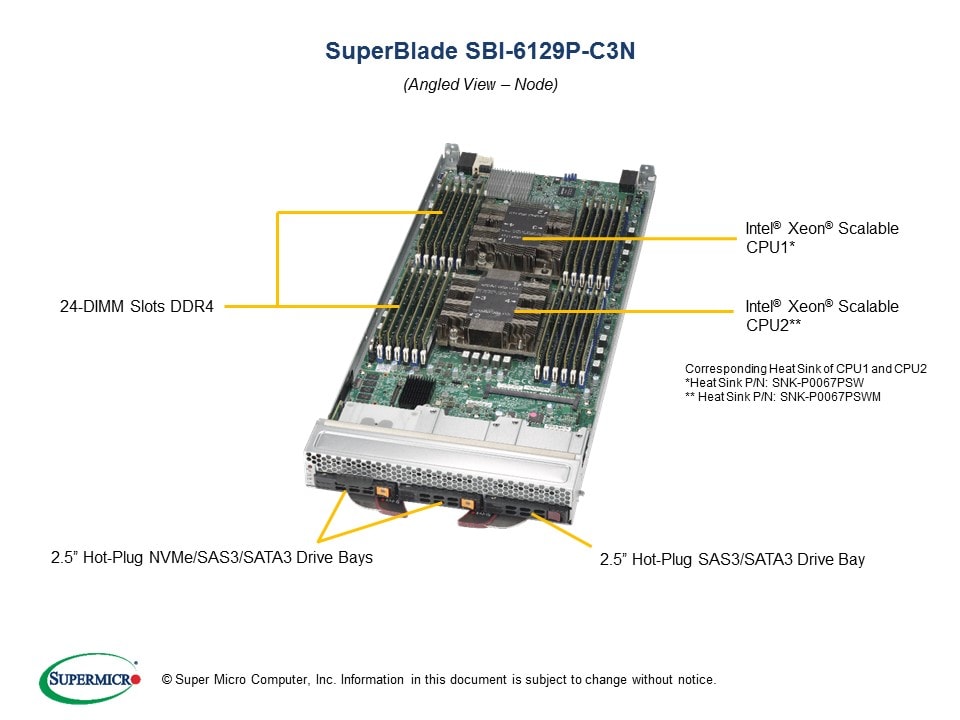 SuperBlade SBI-6129P-C3N

(Angled View – Node)

24-DIMM Slots DDR4

Intel® Xeon® Scalable CPU1*

Intel® Xeon® Scalable CPU2**

Corresponding Heat Sink of CPU1 and CPU2
*Heat Sink P/N: SNK-P0067PSW
** Heat Sink P/N: SNK-P0067PSWM

2.5" Hot-Plug NVMe/SAS3/SATA3 Drive Bays

2.5" Hot-Plug SAS3/SATA3 Drive Bay

SUPERMICRO

© Super Micro Computer, Inc. Information in this document is subject to change without notice.